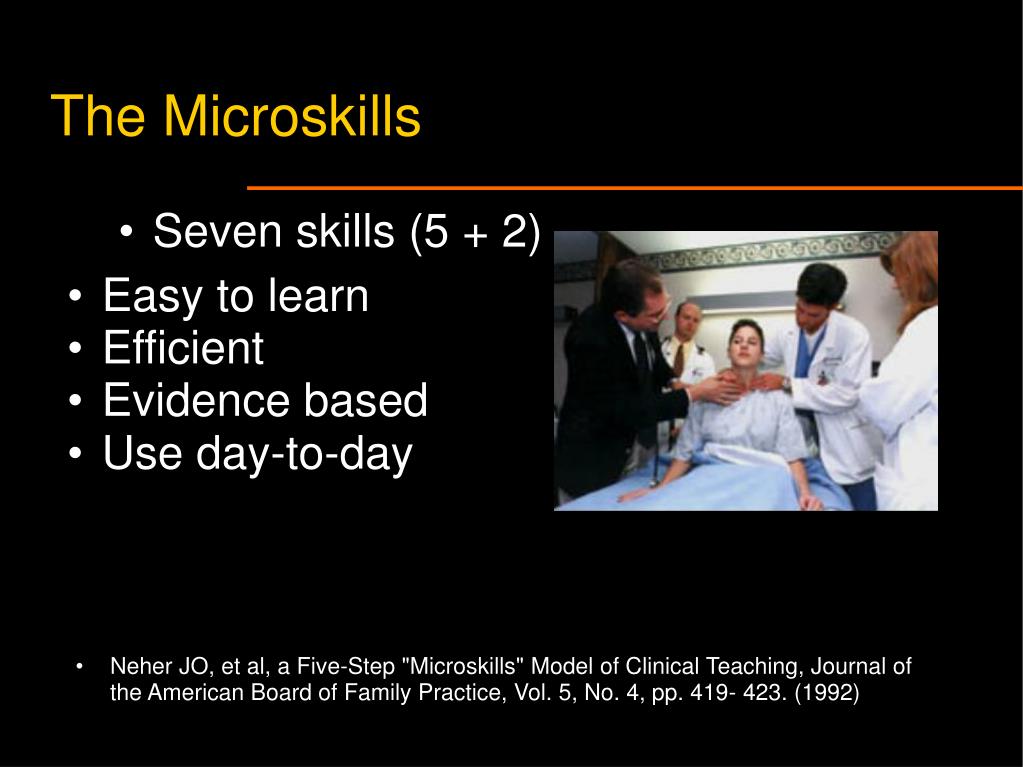 The Microskills

• Seven skills (5 + 2)
• Easy to learn
• Efficient
• Evidence based
• Use day-to-day

• Neher JO, et al, a Five-Step "Microskills" Model of Clinical Teaching, Journal of the American Board of Family Practice, Vol. 5, No. 4, pp. 419- 423. (1992)